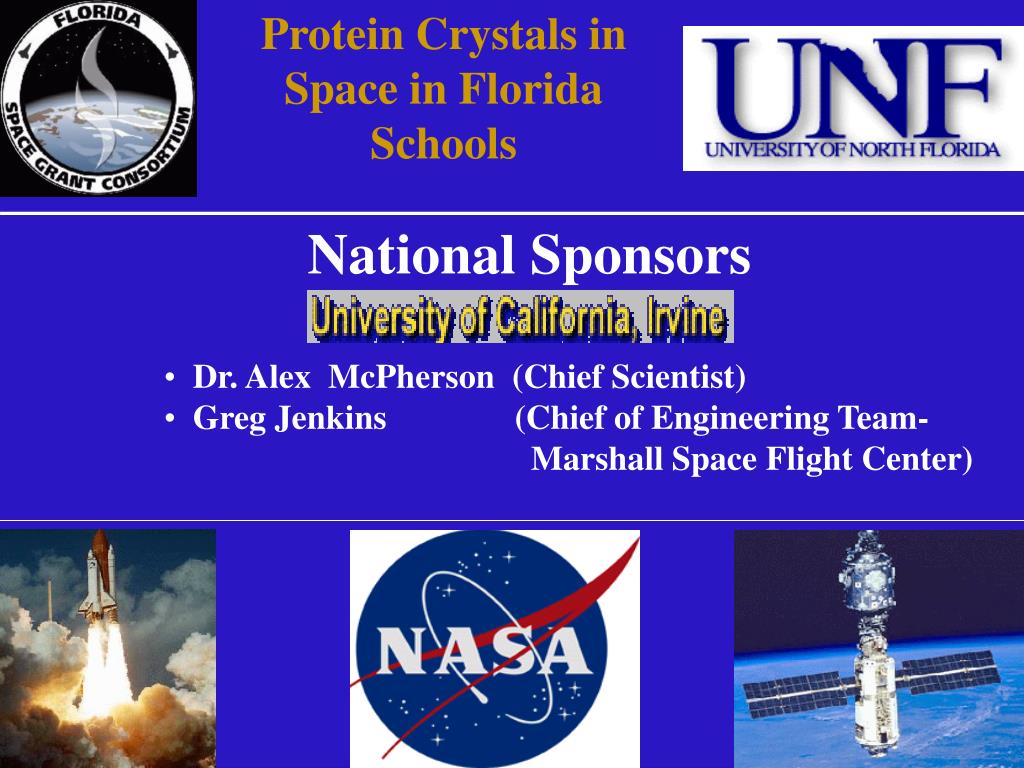 FLORIDA SPACE GRANT CONSORTIUM

Protein Crystals in Space in Florida Schools

UNF
UNIVERSITY OF NORTH FLORIDA

National Sponsors

University of California, Irvine

• Dr. Alex McPherson (Chief Scientist)
• Greg Jenkins (Chief of Engineering Team- Marshall Space Flight Center)

NASA